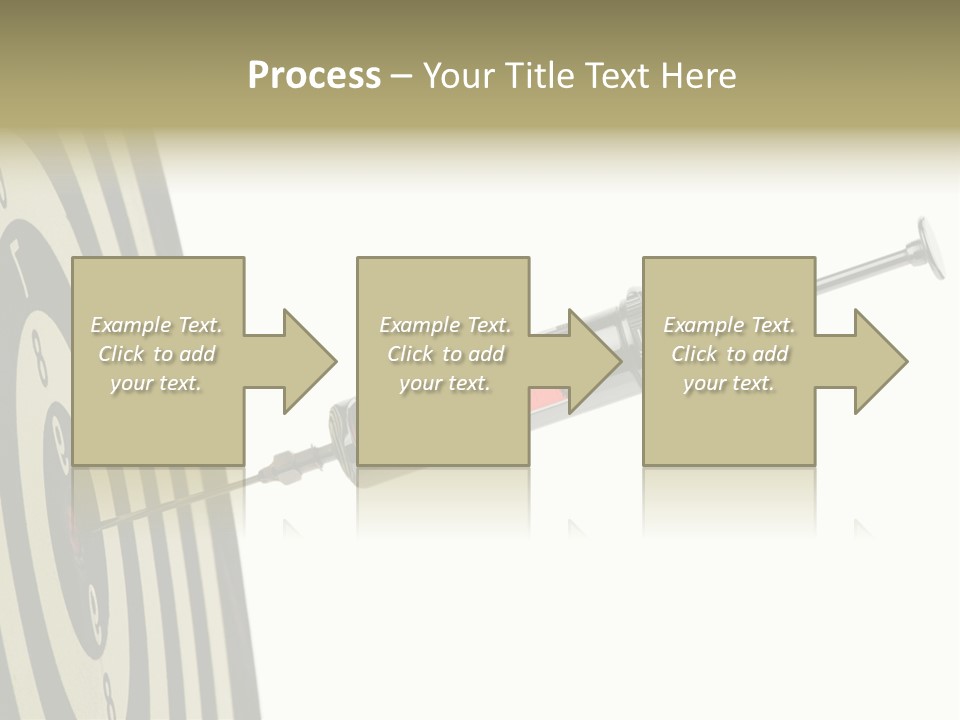 Process – Your Title Text Here

Example Text. Click to add your text.

Example Text. Click to add your text.

Example Text. Click to add your text.